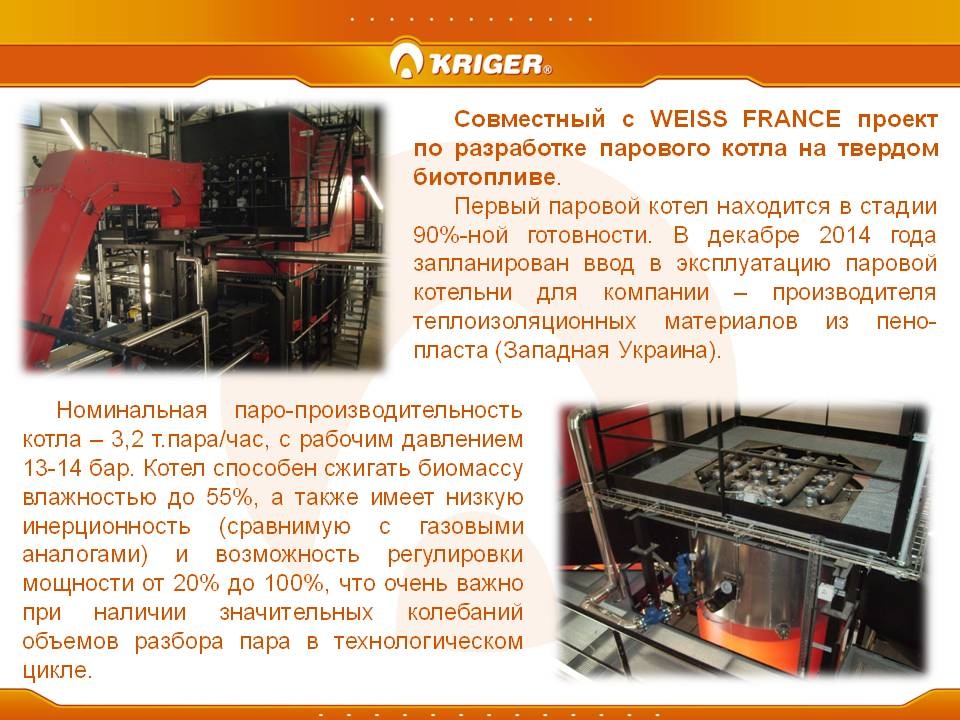 KRIGER®

Совместный с WEISS FRANCE проект по разработке парового котла на твердом биотопливе.

Первый паровой котел находится в стадии 90%-ной готовности. В декабре 2014 года запланирован ввод в эксплуатацию паровой котельни для компании – производителя теплоизоляционных материалов из пенопласта (Западная Украина).

Номинальная паро-производительность котла – 3,2 т.пара/час, с рабочим давлением 13-14 бар. Котел способен сжигать биомассу влажностью до 55%, а также имеет низкую инерционность (сравнимую с газовыми аналогами) и возможность регулировки мощности от 20% до 100%, что очень важно при наличии значительных колебаний объемов разбора пара в технологическом цикле.